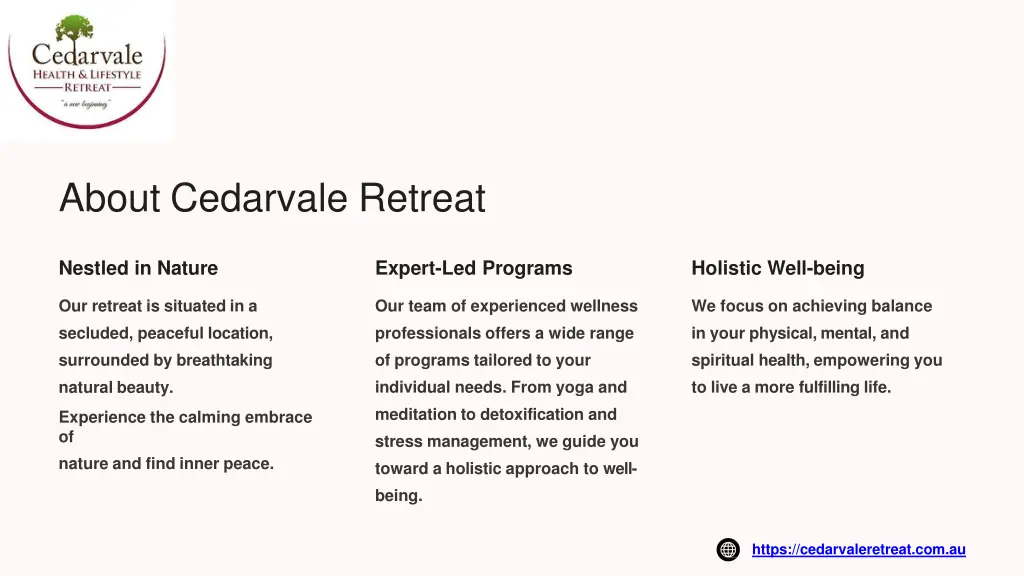 Cedarvale
HEALTH & LIFESTYLE
RETREAT
"a new beginning"

About Cedarvale Retreat

Nestled in Nature

Our retreat is situated in a secluded, peaceful location, surrounded by breathtaking natural beauty.

Experience the calming embrace of
nature and find inner peace.

Expert-Led Programs

Our team of experienced wellness professionals offers a wide range of programs tailored to your individual needs. From yoga and meditation to detoxification and stress management, we guide you toward a holistic approach to well-being.

Holistic Well-being

We focus on achieving balance in your physical, mental, and spiritual health, empowering you to live a more fulfilling life.

https://cedarvaleretreat.com.au